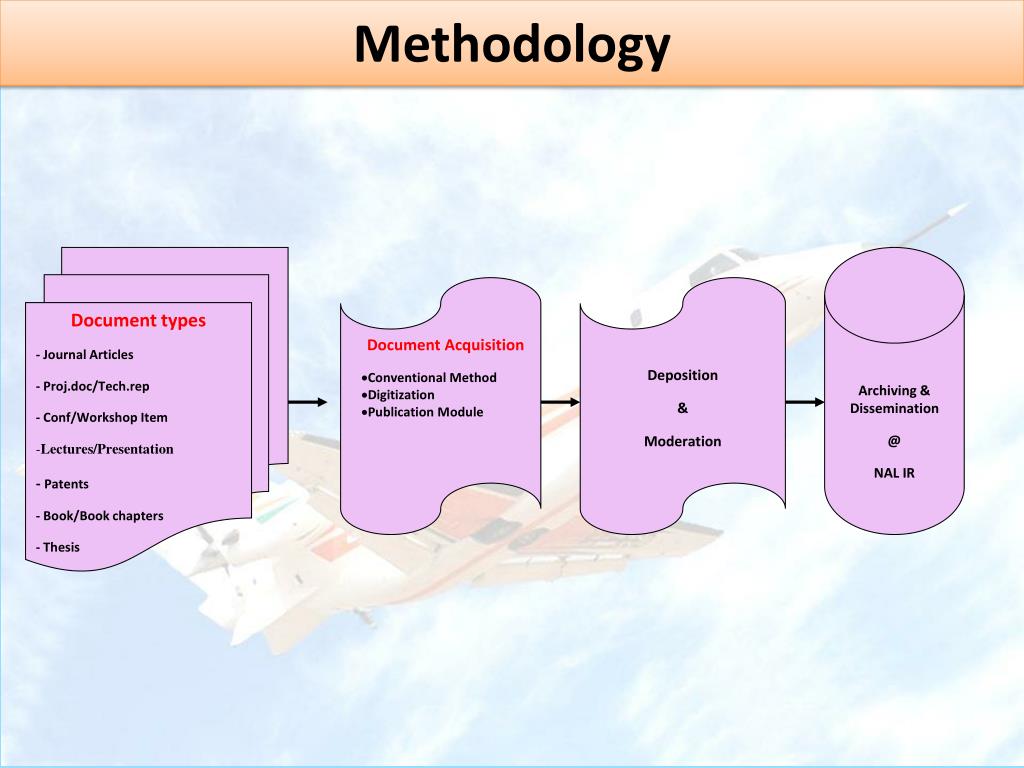 Methodology

Document types

- Journal Articles

- Proj.doc/Tech.rep

- Conf/Workshop Item

-Lectures/Presentation

- Patents

- Book/Book chapters

- Thesis

Document Acquisition

•Conventional Method
•Digitization
•Publication Module

Deposition

&

Moderation

Archiving & Dissemination

@

NAL IR